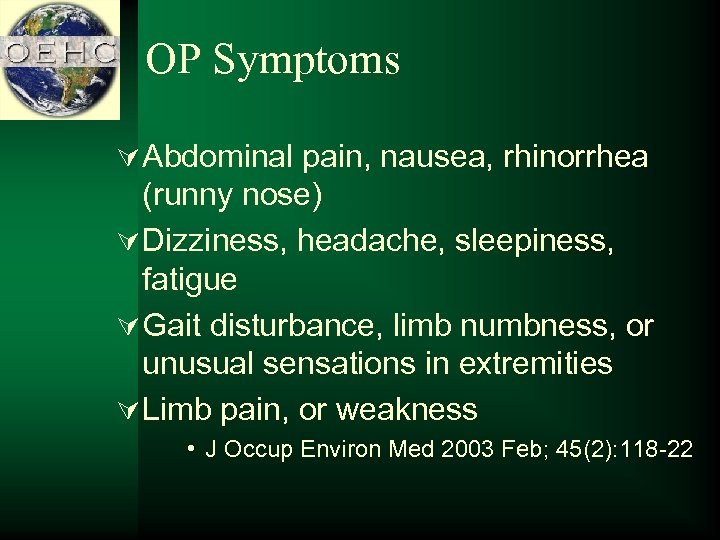 OEHC

OP Symptoms

Abdominal pain, nausea, rhinorrhea (runny nose)

Dizziness, headache, sleepiness, fatigue

Gait disturbance, limb numbness, or unusual sensations in extremities

Limb pain, or weakness

• J Occup Environ Med 2003 Feb; 45(2):118-22